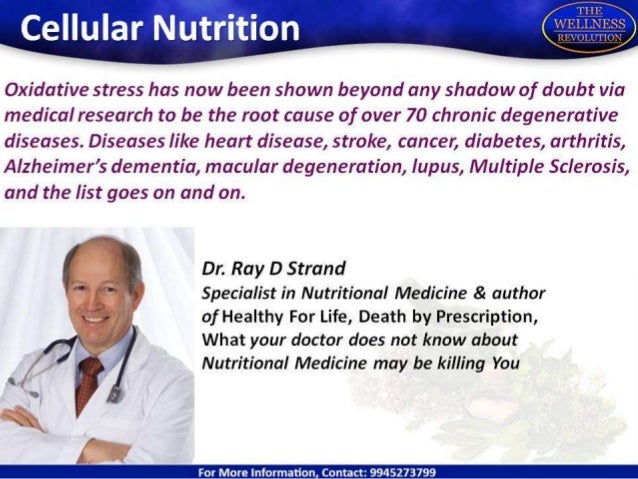 Cellular Nutrition

THE WELLNESS REVOLUTION

Oxidative stress has now been shown beyond any shadow of doubt via medical research to be the root cause of over 70 chronic degenerative diseases. Diseases like heart disease, stroke, cancer, diabetes, arthritis, Alzheimer's dementia, macular degeneration, lupus, Multiple Sclerosis, and the list goes on and on.

Dr. Ray D Strand
Specialist in Nutritional Medicine & author of Healthy For Life, Death by Prescription, What your doctor does not know about Nutritional Medicine may be killing You

For More Information, Contact: 9945273799